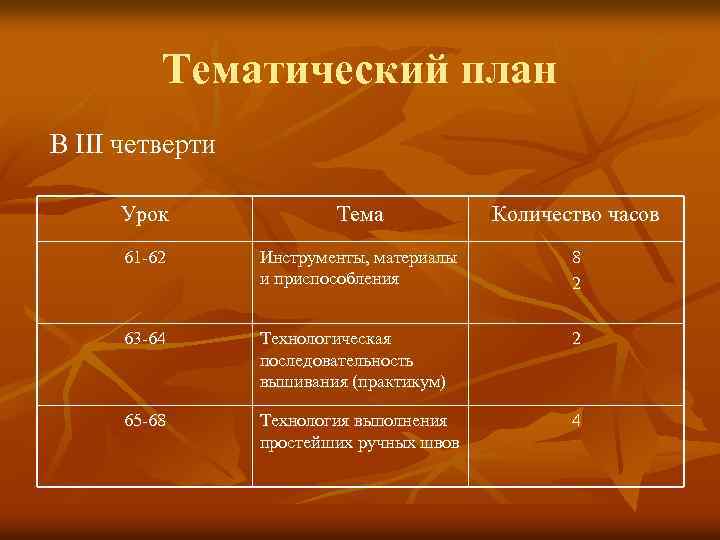 Тематический план

В III четверти

| Урок | Тема | Количество часов |
|---|---|---|
| 61-62 | Инструменты, материалы и приспособления | 8 2 |
| 63-64 | Технологическая последовательность вышивания (практикум) | 2 |
| 65-68 | Технология выполнения простейших ручных швов | 4 |